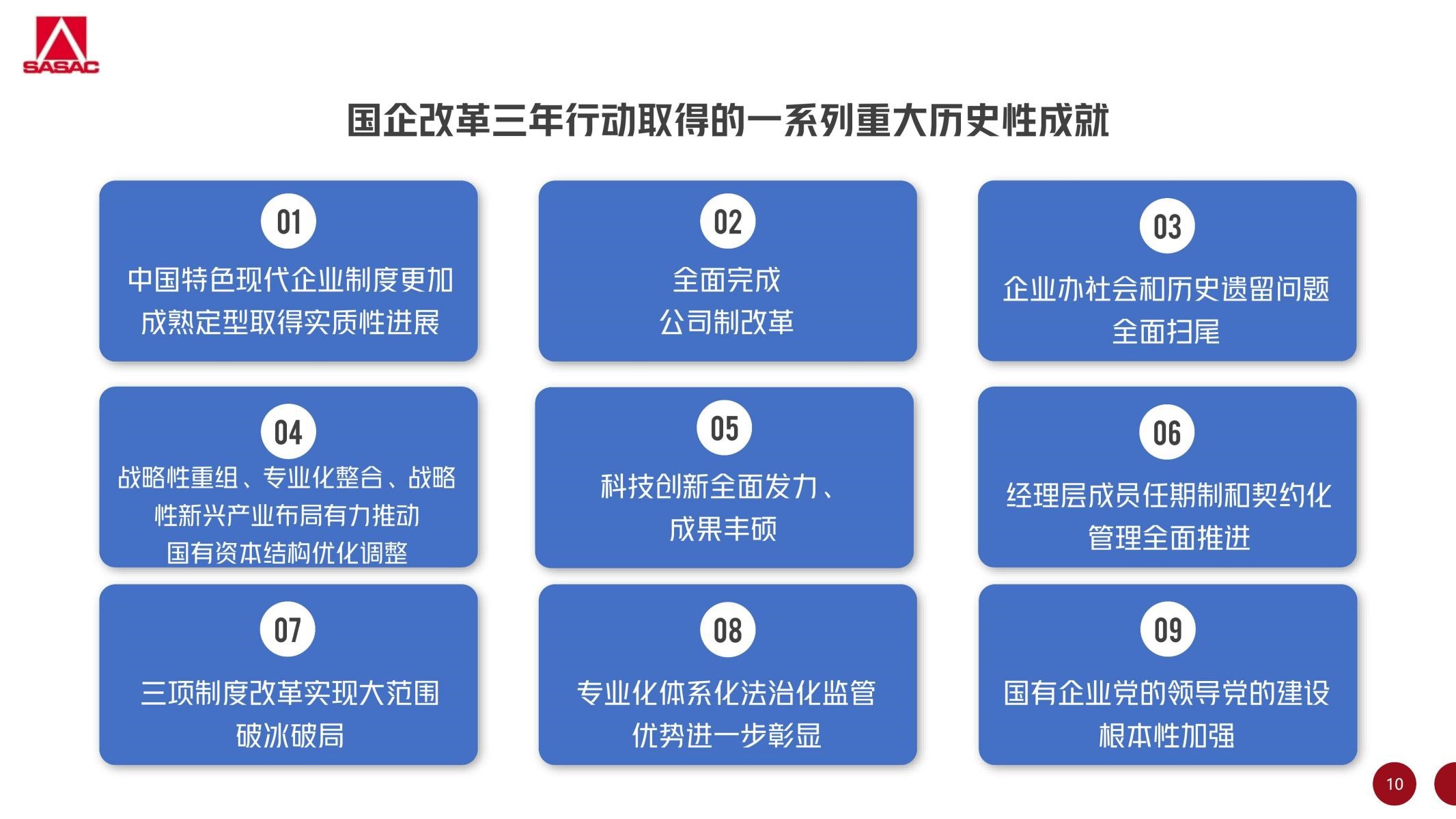 SASAC

国企改革三年行动取得的一系列重大历史性成就

01
中国特色现代企业制度更加成熟定型取得实质性进展

02
全面完成
公司制改革

03
企业办社会和历史遗留问题全面扫尾

04
战略性重组、专业化整合、战略性新兴产业布局有力推动
国有资本结构优化调整

05
科技创新全面发力、
成果丰硕

06
经理层成员任期制和契约化管理全面推进

07
三项制度改革实现大范围破冰破局

08
专业化体系化法治化监管优势进一步彰显

09
国有企业党的领导党的建设根本性加强

10